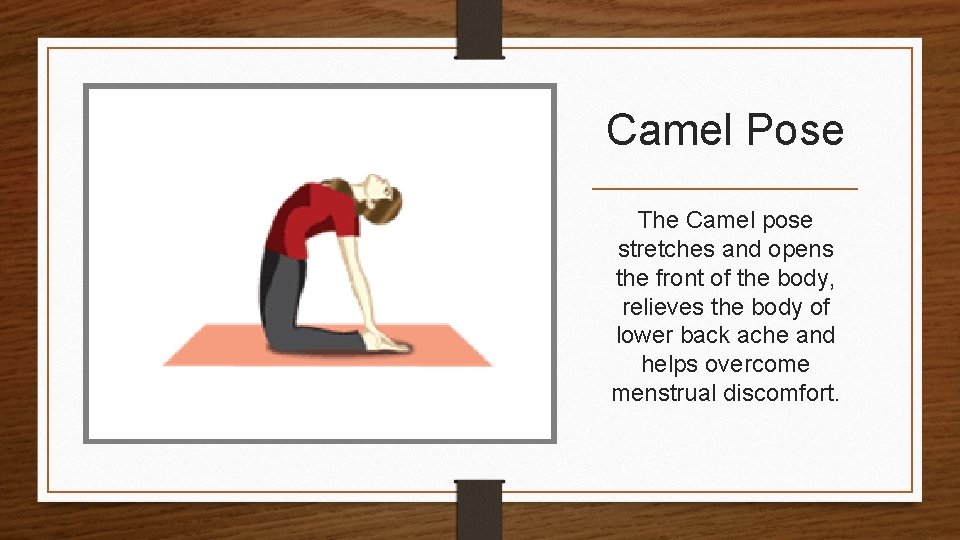 Camel Pose

The Camel pose stretches and opens the front of the body, relieves the body of lower back ache and helps overcome menstrual discomfort.